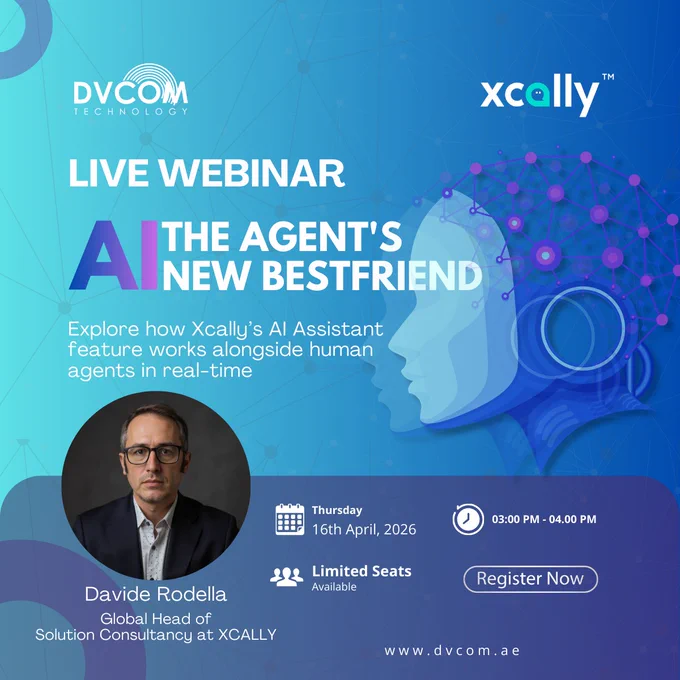 DVCOM
TECHNOLOGY

xcally™

LIVE WEBINAR

AI THE AGENT'S NEW BESTFRIEND

Explore how Xcally's AI Assistant feature works alongside human agents in real-time

Davide Rodella
Global Head of
Solution Consultancy at XCALLY

Thursday
16th April, 2026

03:00 PM - 04.00 PM

Limited Seats
Available

Register Now

www.dvcom.ae